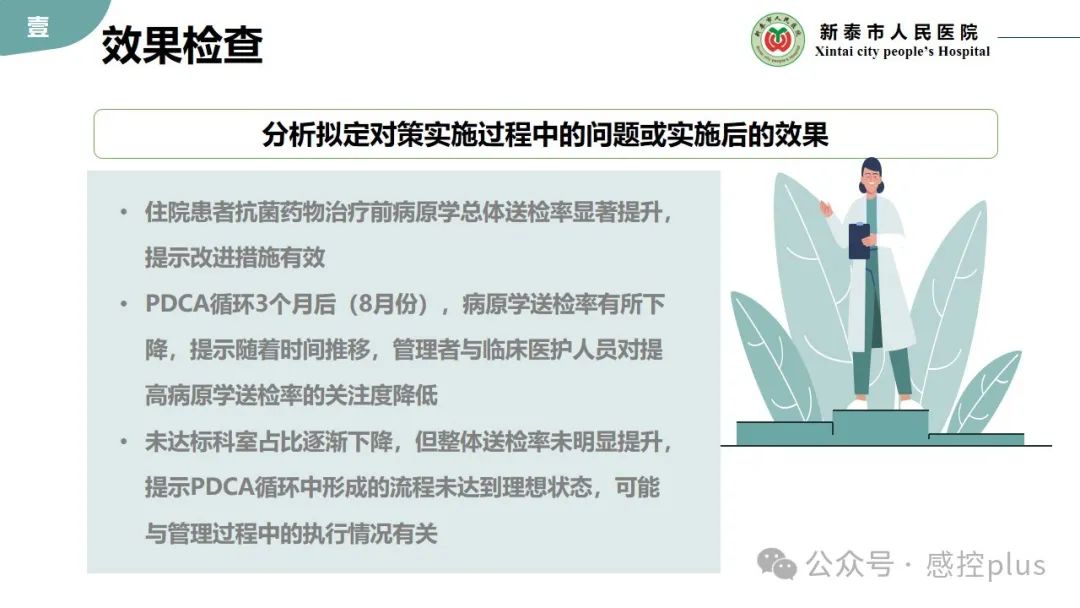 壹

效果检查

新泰市人民医院
Xintai city people's Hospital

分析拟定对策实施过程中的问题或实施后的效果

• 住院患者抗菌药物治疗前病原学总体送检率显著提升，提示改进措施有效

• PDCA循环3个月后（8月份），病原学送检率有所下降，提示随着时间推移，管理者与临床医护人员对提高病原学送检率的关注度降低

• 未达标科室占比逐渐下降，但整体送检率未明显提升，提示PDCA循环中形成的流程未达到理想状态，可能与管理过程中的执行情况有关

公众号 · 感控plus